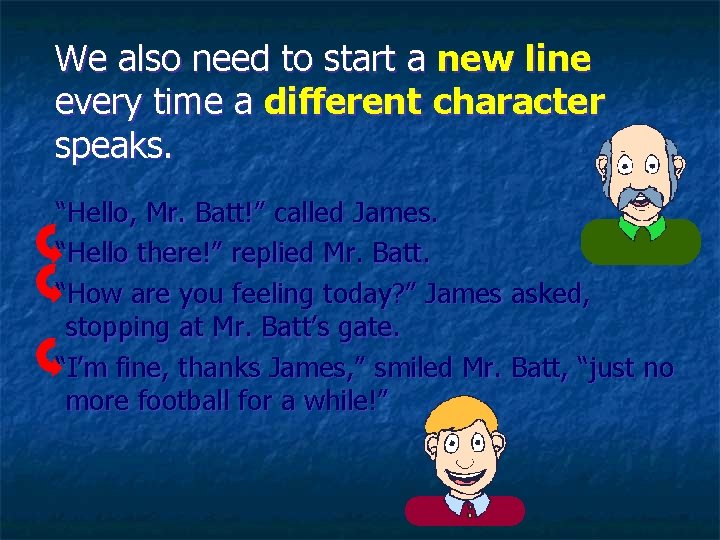 We also need to start a new line every time a different character speaks.

“Hello, Mr. Batt!” called James.

“Hello there!” replied Mr. Batt.

“How are you feeling today?” James asked, stopping at Mr. Batt’s gate.

“I’m fine, thanks James,” smiled Mr. Batt, “just no more football for a while!”